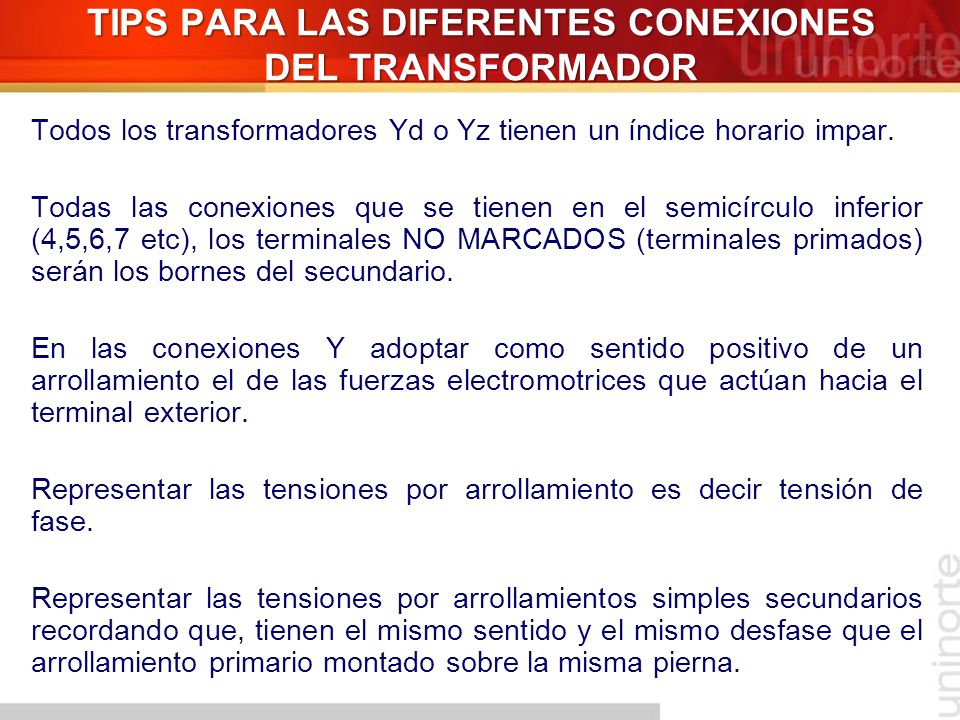 TIPS PARA LAS DIFERENTES CONEXIONES DEL TRANSFORMADOR

uninorte

Todos los transformadores Yd o Yz tienen un índice horario impar.

Todas las conexiones que se tienen en el semicírculo inferior (4,5,6,7 etc), los terminales NO MARCADOS (terminales primados) serán los bornes del secundario.

En las conexiones Y adoptar como sentido positivo de un arrollamiento el de las fuerzas electromotrices que actúan hacia el terminal exterior.

Representar las tensiones por arrollamiento es decir tensión de fase.

Representar las tensiones por arrollamientos simples secundarios recordando que, tienen el mismo sentido y el mismo desfase que el arrollamiento primario montado sobre la misma pierna.

uninorte